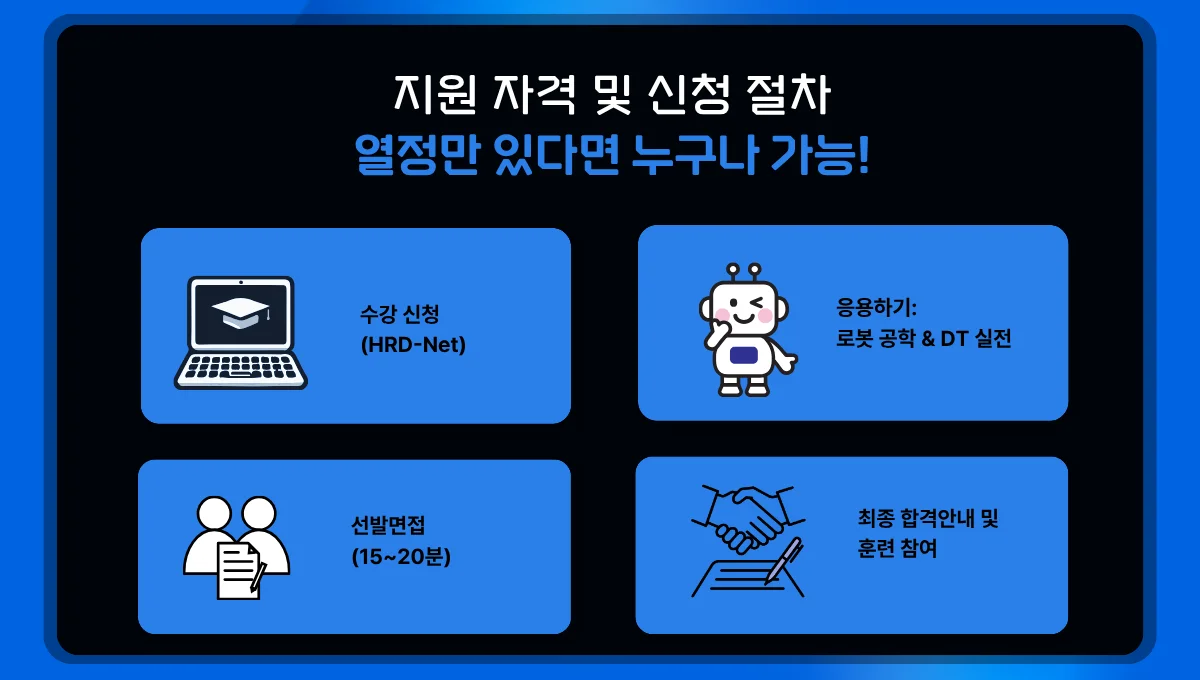 지원 자격 및 신청 절차
열정만 있다면 누구나 가능!

수강 신청
(HRD-Net)

응용하기:
로봇 공학 & DT 실전

선발면접
(15~20분)

최종 합격안내 및
훈련 참여